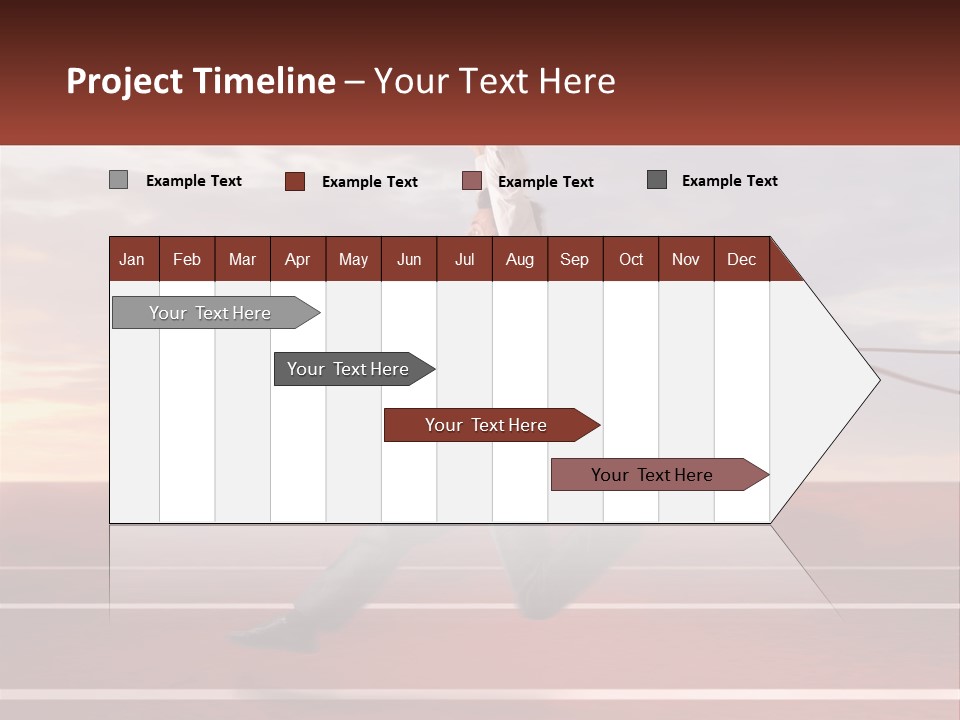 Project Timeline – Your Text Here

Example Text
Example Text
Example Text
Example Text

| Jan | Feb | Mar | Apr | May | Jun | Jul | Aug | Sep | Oct | Nov | Dec |
|---|---|---|---|---|---|---|---|---|---|---|---|

Your Text Here

Your Text Here

Your Text Here

Your Text Here